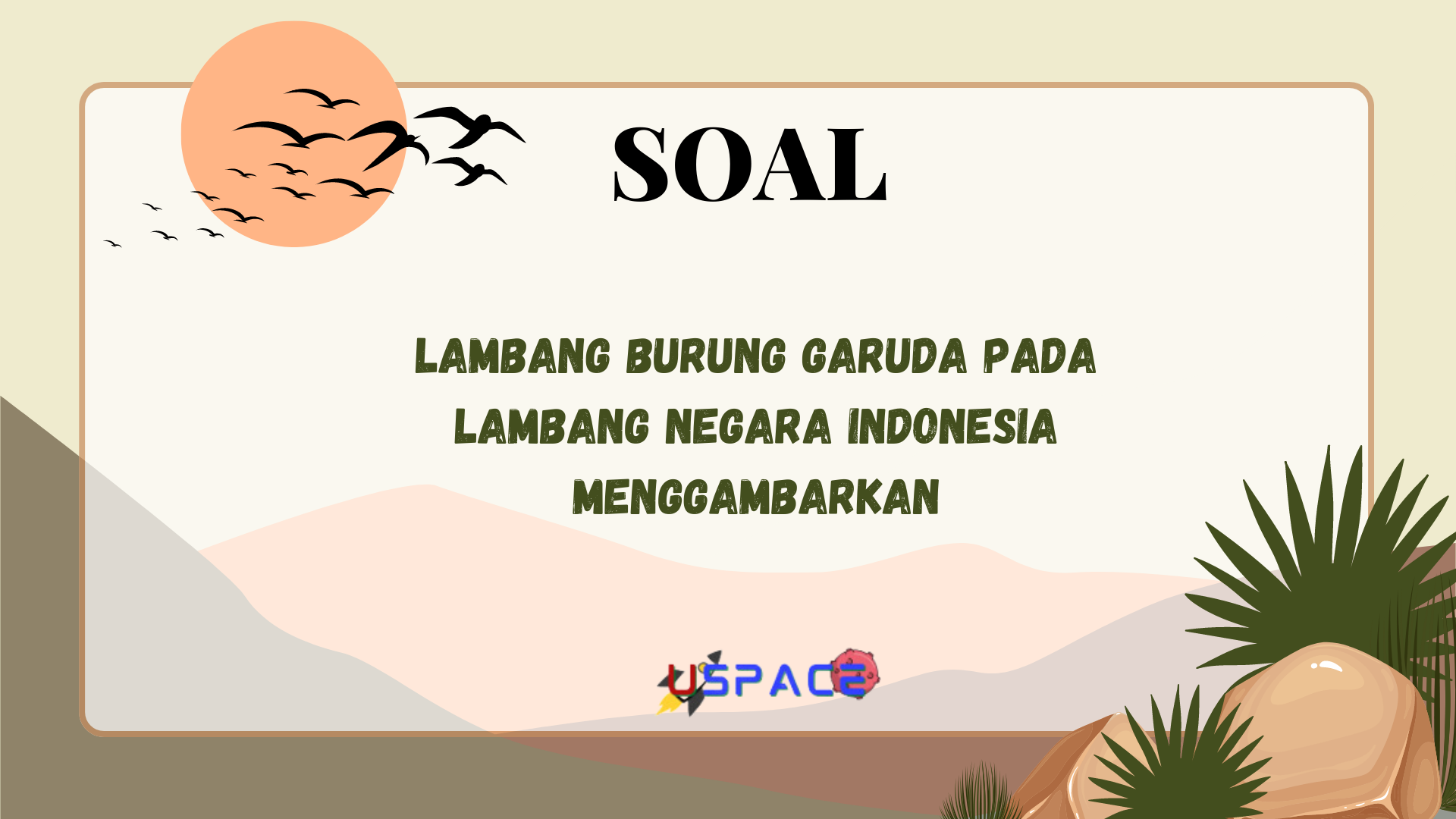 SOAL

LAMBANG BURUNG GARUDA PADA LAMBANG NEGARA INDONESIA MENGGAMBARKAN

USPACE